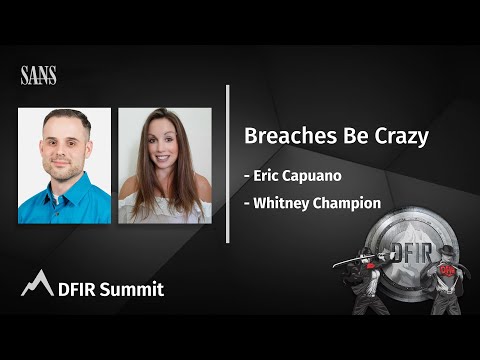 SANS

Breaches Be Crazy

- Eric Capuano

- Whitney Champion

DFIR Summit

DFIR

DFIR